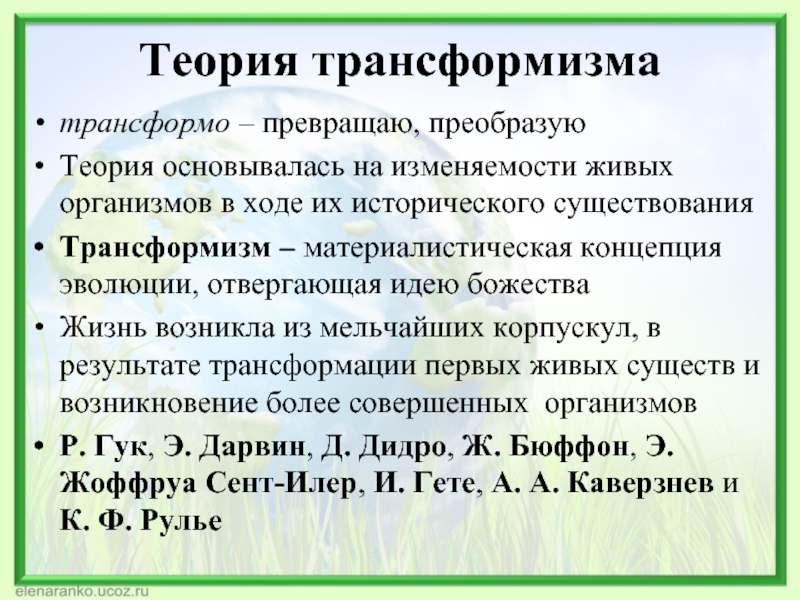 Теория трансформизма

• трансформо – превращаю, преобразую
• Теория основывалась на изменяемости живых организмов в ходе их исторического существования
• Трансформизм – материалистическая концепция эволюции, отвергающая идею божества
• Жизнь возникла из мельчайших корпускул, в результате трансформации первых живых существ и возникновение более совершенных организмов
• Р. Гук, Э. Дарвин, Д. Дидро, Ж. Бюффон, Э. Жоффруа Сент-Илер, И. Гете, А. А. Каверзнев и К. Ф. Рулье

elenaranko.ucoz.ru